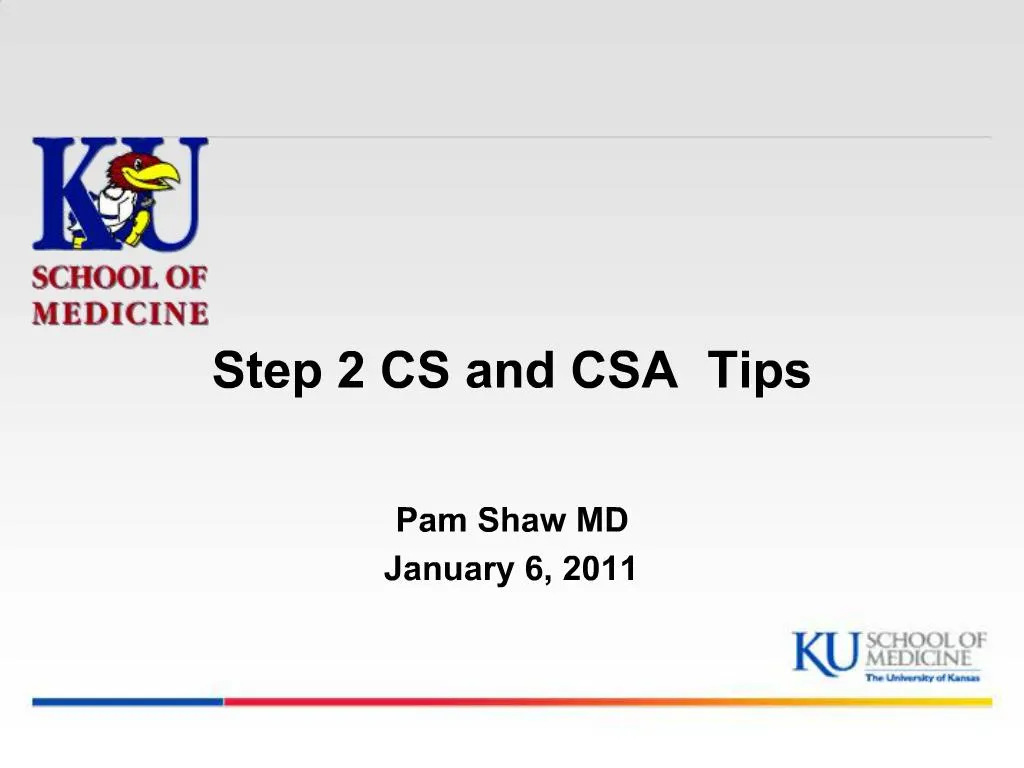 KU
SCHOOL OF MEDICINE

Step 2 CS and CSA Tips

Pam Shaw MD
January 6, 2011

KU SCHOOL OF MEDICINE
The University of Kansas